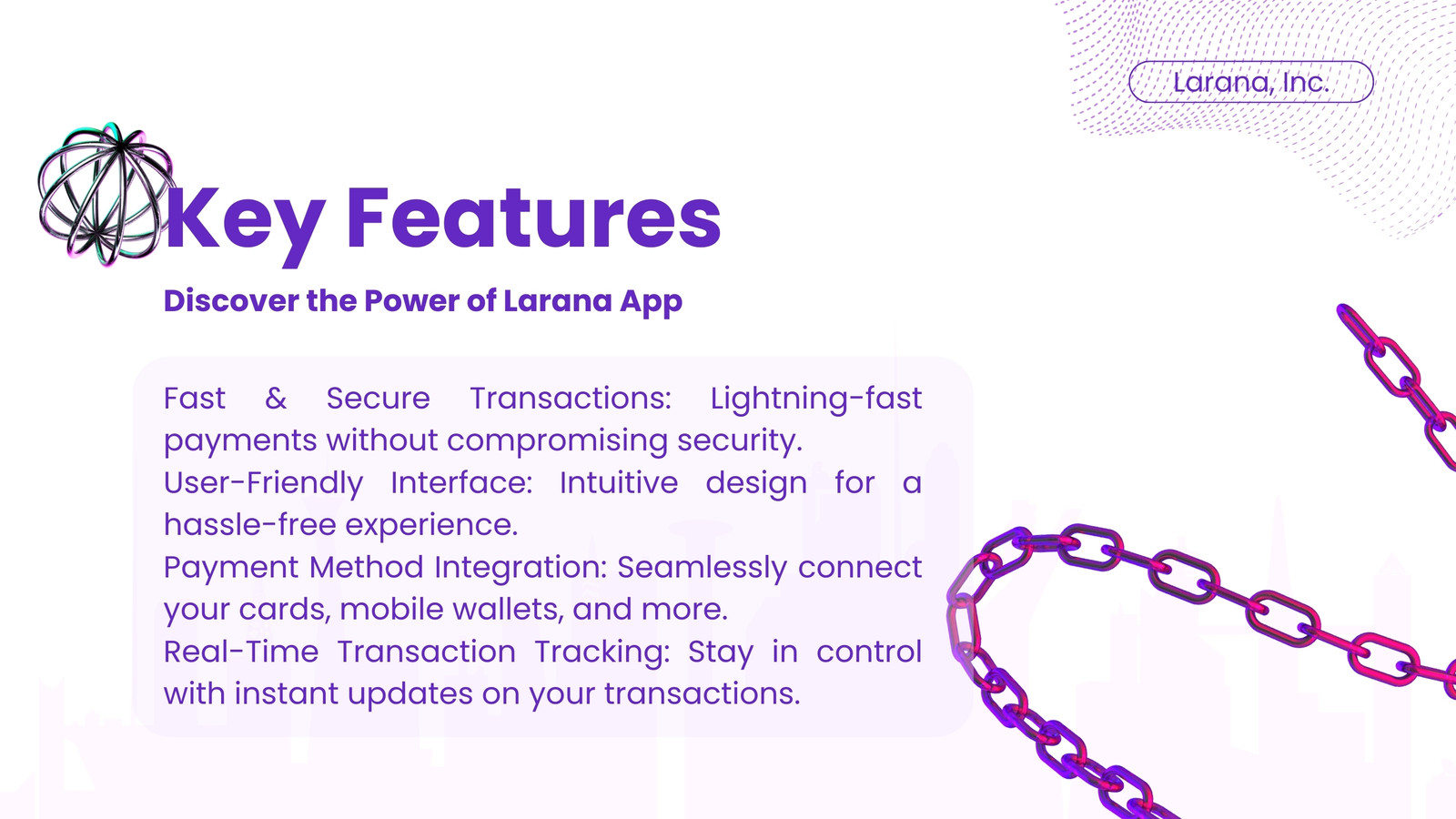 Larana, Inc.

Key Features

Discover the Power of Larana App

Fast & Secure Transactions: Lightning-fast payments without compromising security.
User-Friendly Interface: Intuitive design for a hassle-free experience.
Payment Method Integration: Seamlessly connect your cards, mobile wallets, and more.
Real-Time Transaction Tracking: Stay in control with instant updates on your transactions.